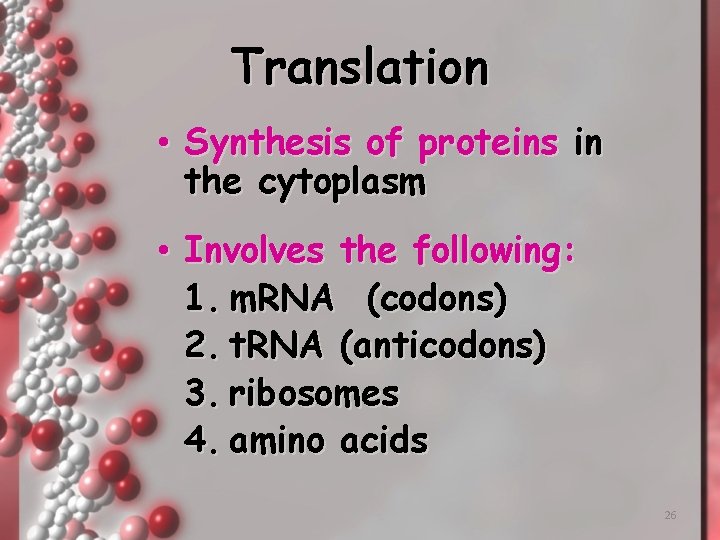 Translation

• Synthesis of proteins in the cytoplasm

• Involves the following:
1. mRNA (codons)
2. tRNA (anticodons)
3. ribosomes
4. amino acids

26